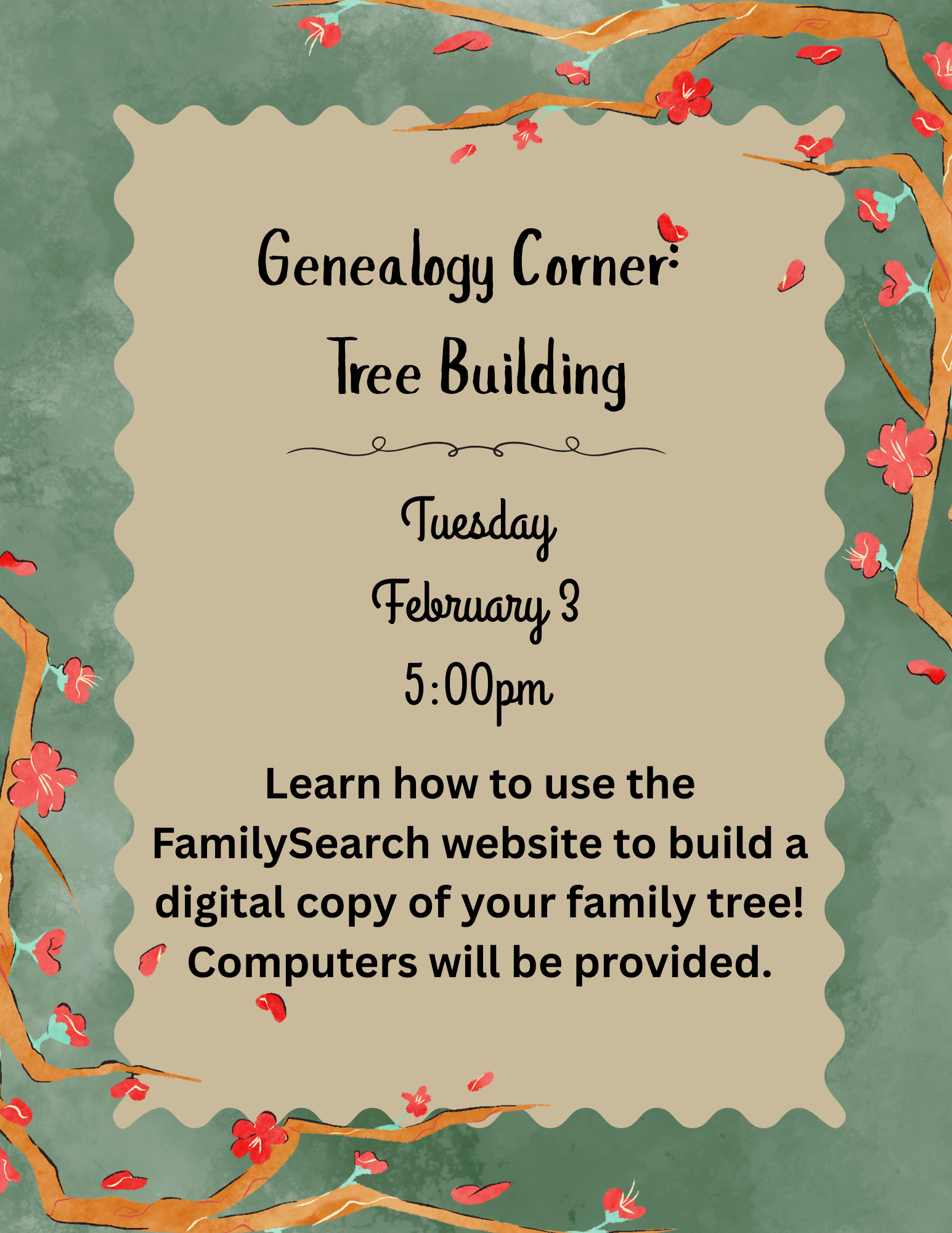 Genealogy Corner:
Tree Building

Tuesday
February 3
5:00pm

Learn how to use the FamilySearch website to build a digital copy of your family tree! Computers will be provided.